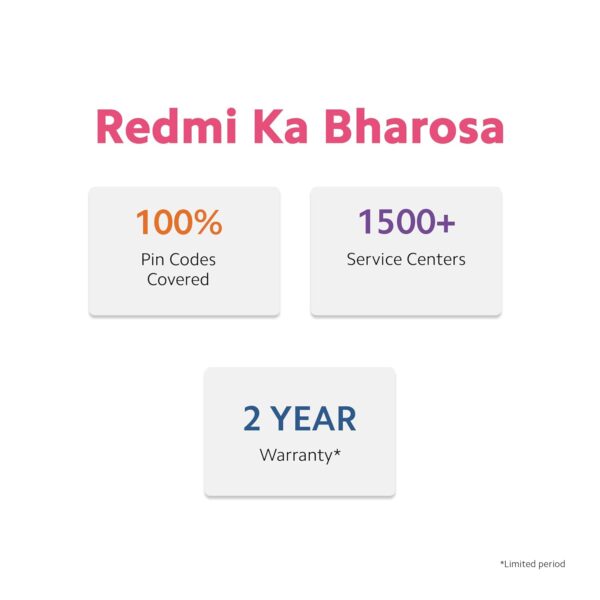 Redmi Ka Bharosa

100%
Pin Codes Covered

1500+
Service Centers

2 YEAR
Warranty*

*Limited period